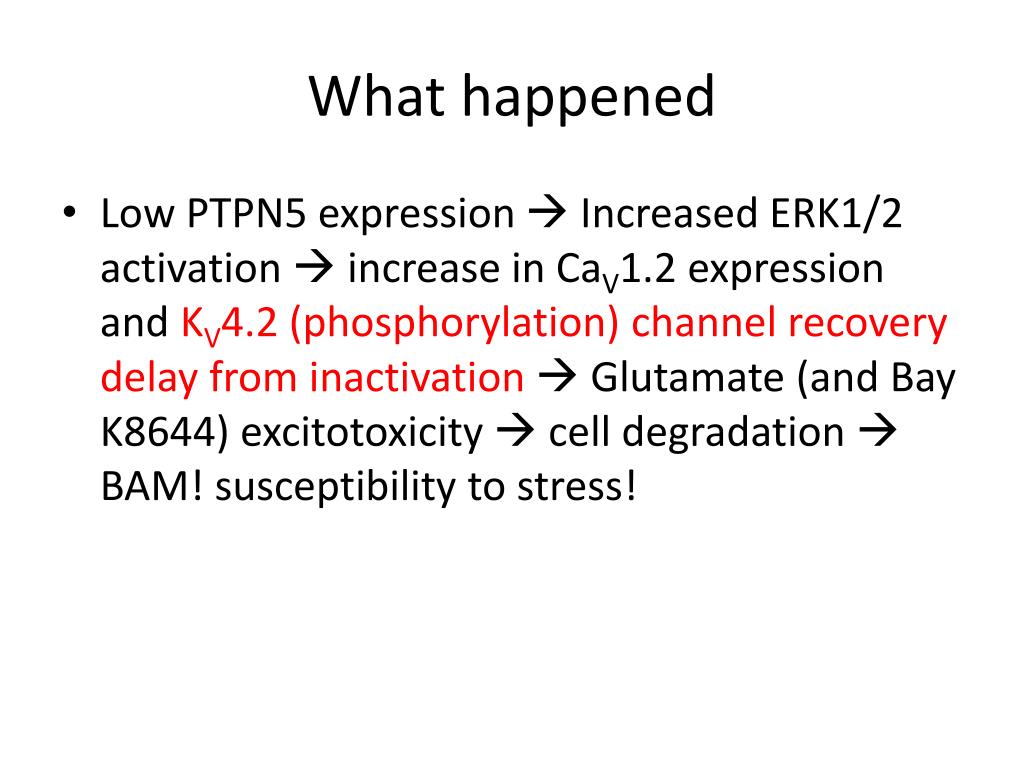 What happened

• Low PTPN5 expression → Increased ERK1/2 activation → increase in $Ca_V1.2$ expression and $K_V4.2$ (phosphorylation) channel recovery delay from inactivation → Glutamate (and Bay K8644) excitotoxicity → cell degradation → BAM! susceptibility to stress!